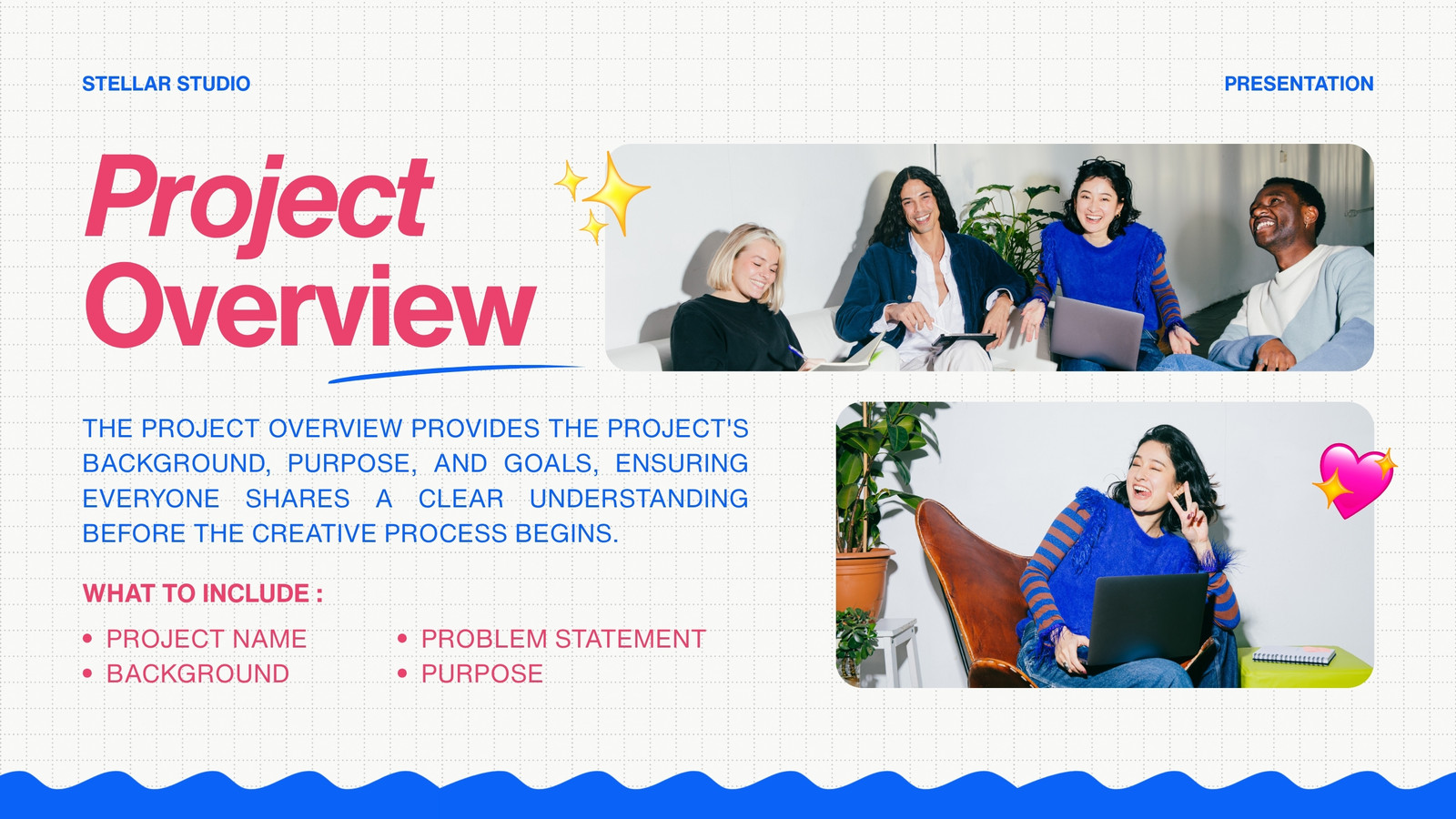 STELLAR STUDIO

PRESENTATION

Project Overview

THE PROJECT OVERVIEW PROVIDES THE PROJECT'S BACKGROUND, PURPOSE, AND GOALS, ENSURING EVERYONE SHARES A CLEAR UNDERSTANDING BEFORE THE CREATIVE PROCESS BEGINS.

WHAT TO INCLUDE :

• PROJECT NAME
• BACKGROUND

• PROBLEM STATEMENT
• PURPOSE